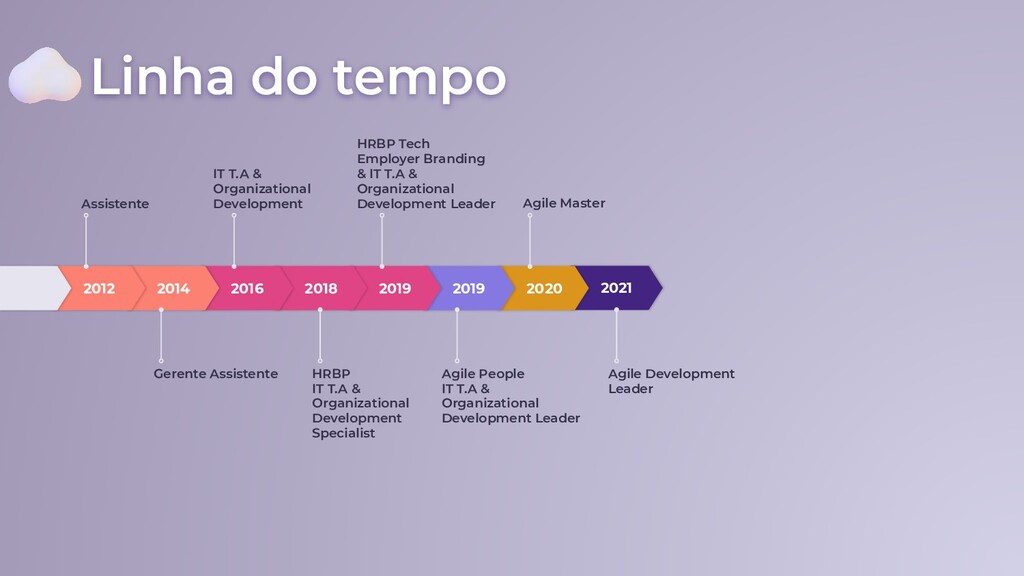 Linha do tempo

Assistente

IT T.A & Organizational Development

HRBP Tech Employer Branding & IT T.A & Organizational Development Leader

Agile Master

2012 2014 2016 2018 2019 2019 2020 2021

Gerente Assistente

HRBP IT T.A & Organizational Development Specialist

Agile People IT T.A & Organizational Development Leader

Agile Development Leader